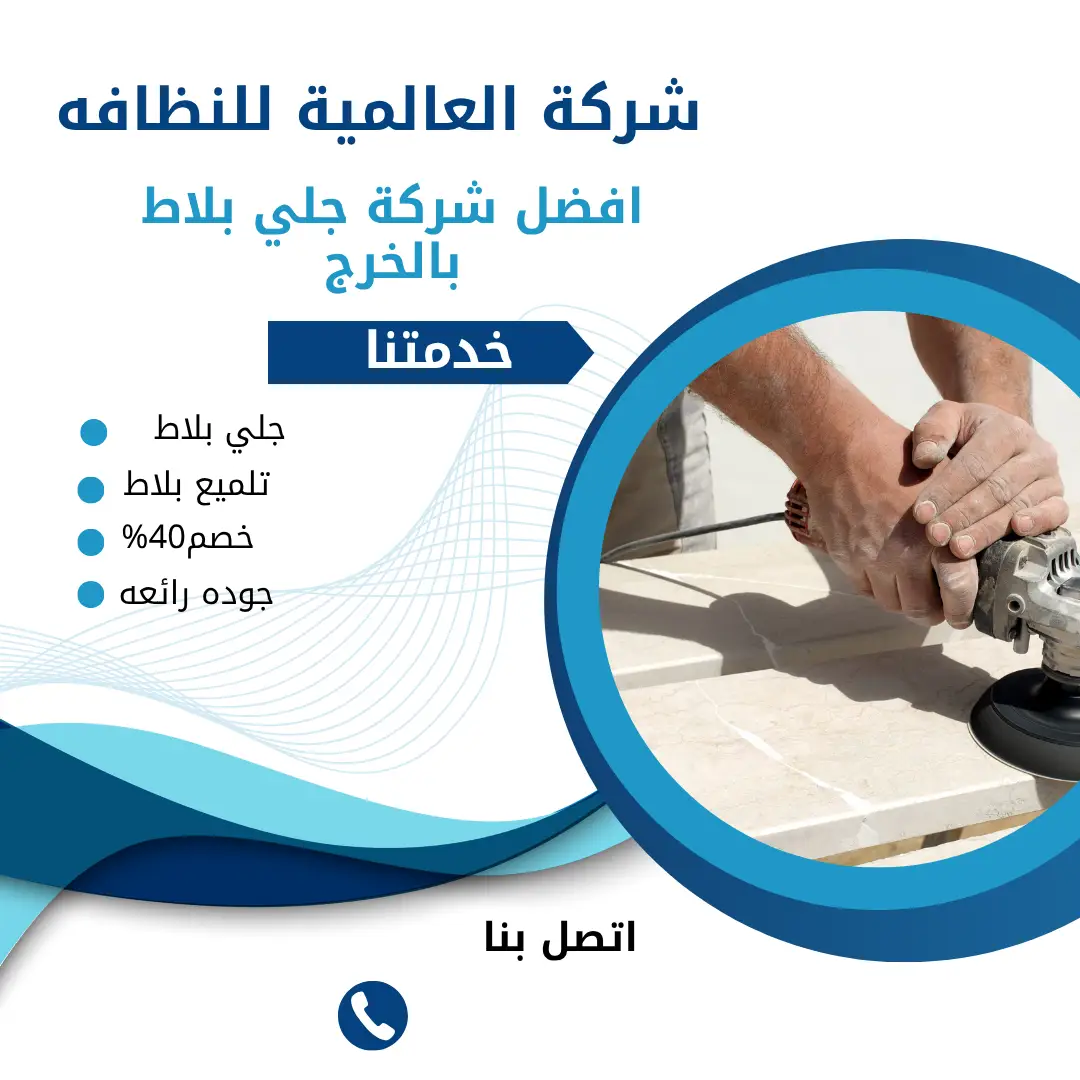 شركة العالمية للنظافه

افضل شركة جلي بلاط بالخرج

خدمتنا

جلي بلاط
تلميع بلاط
خصم40%
جوده رائعه

اتصل بنا